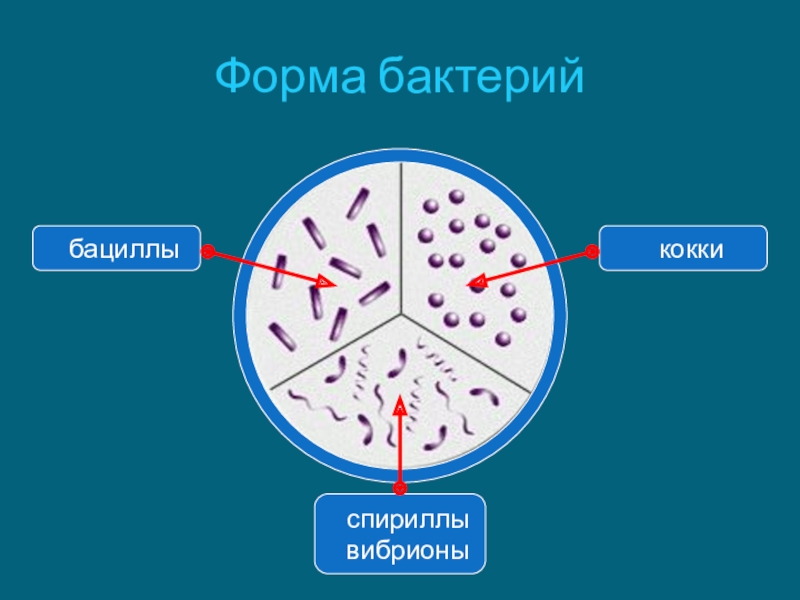 Форма бактерий

бациллы

кокки

спириллы
вибрионы